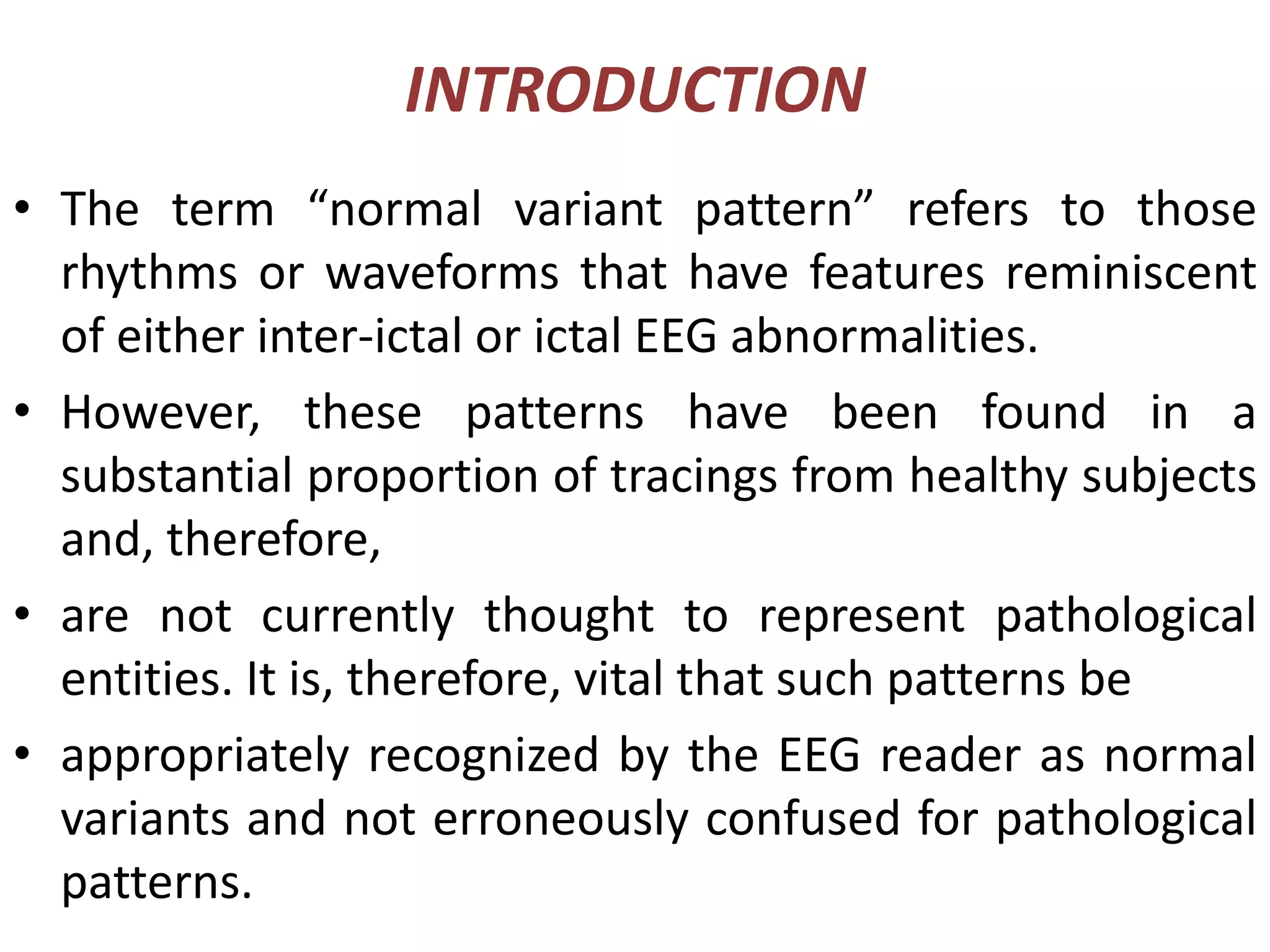 INTRODUCTION

• The term “normal variant pattern” refers to those rhythms or waveforms that have features reminiscent of either inter-ictal or ictal EEG abnormalities.

• However, these patterns have been found in a substantial proportion of tracings from healthy subjects and, therefore,

• are not currently thought to represent pathological entities. It is, therefore, vital that such patterns be

• appropriately recognized by the EEG reader as normal variants and not erroneously confused for pathological patterns.